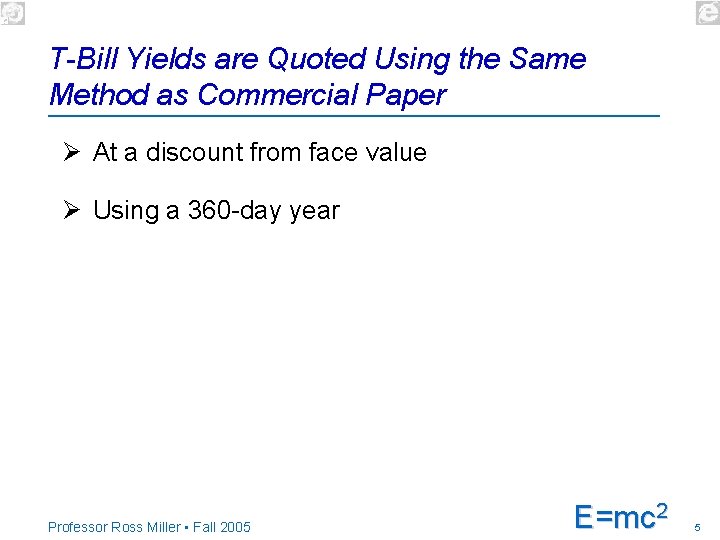 T-Bill Yields are Quoted Using the Same Method as Commercial Paper

➢ At a discount from face value

➢ Using a 360-day year

Professor Ross Miller ▪ Fall 2005

$E=mc^2$

5